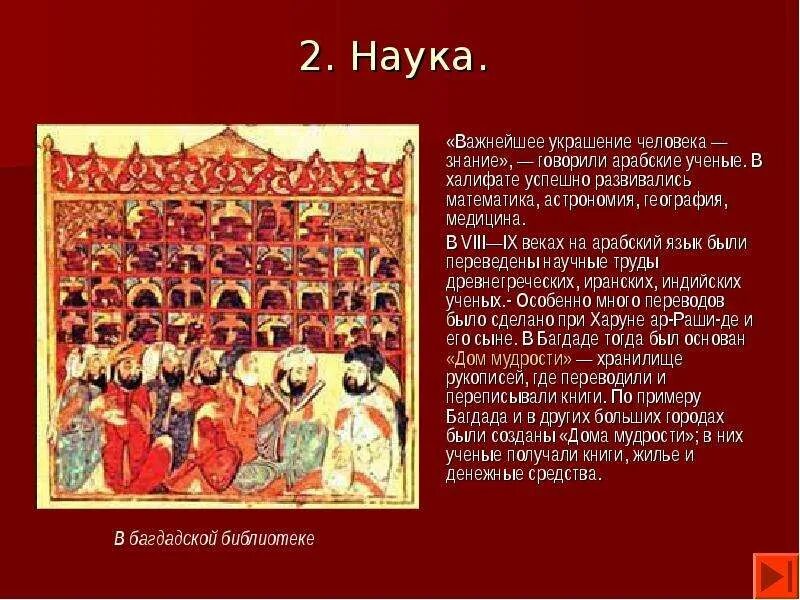 2. Наука.

«Важнейшее украшение человека — знание», — говорили арабские ученые. В халифате успешно развивались математика, астрономия, география, медицина.

В VIII—IX веках на арабский язык были переведены научные труды древнегреческих, иранских, индийских ученых.- Особенно много переводов было сделано при Харуне ар-Раши-де и его сыне. В Багдаде тогда был основан «Дом мудрости» — хранилище рукописей, где переводили и переписывали книги. По примеру Багдада и в других больших городах были созданы «Дома мудрости»; в них ученые получали книги, жилье и денежные средства.

В багдадской библиотеке